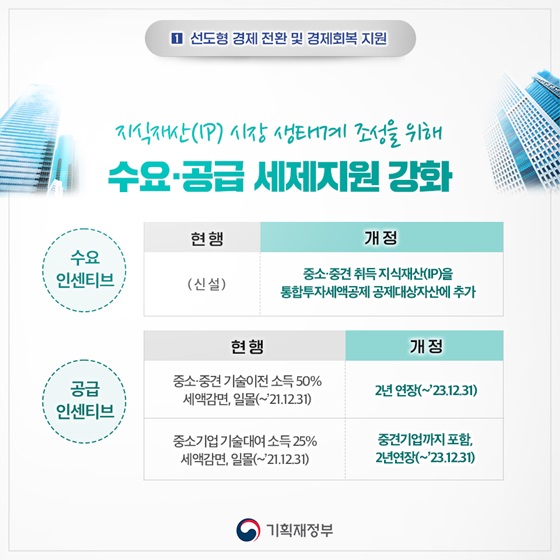 1 선도형 경제 전환 및 경제회복 지원

지식재산(IP) 시장 생태계 조성을 위해

수요·공급 세제지원 강화

수요 인센티브

| 현행 | 개정 |
|---|---|
| (신설) | 중소·중견 취득 지식재산(IP)을 통합투자세액공제 공제대상자산에 추가 |

공급 인센티브

| 현행 | 개정 |
|---|---|
| 중소·중견 기술이전 소득 50% 세액감면, 일몰(~'21.12.31) | 2년 연장(~'23.12.31) |
| 중소기업 기술대여 소득 25% 세액감면, 일몰(~'21.12.31) | 중견기업까지 포함, 2년연장(~'23.12.31) |

기획재정부